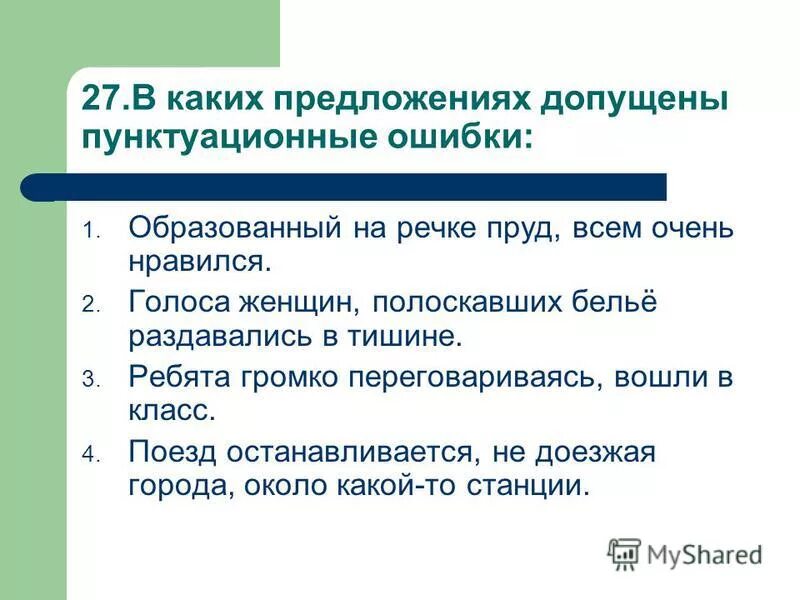 27.В каких предложениях допущены пунктуационные ошибки:

1. Образованный на речке пруд, всем очень нравился.
2. Голоса женщин, полоскавших бельё раздавались в тишине.
3. Ребята громко переговариваясь, вошли в класс.
4. Поезд останавливается, не доезжая города, около какой-то станции.

MyShared